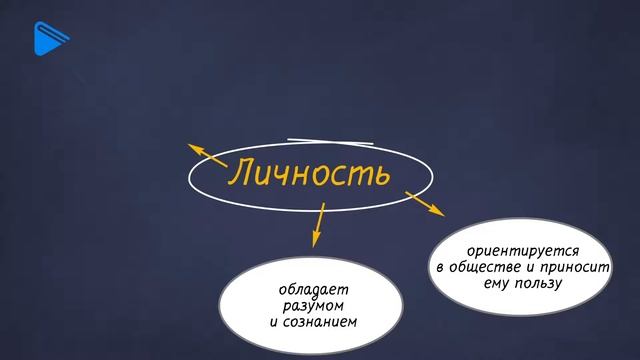 Личность

обладает разумом и сознанием

ориентируется в обществе и приносит ему пользу